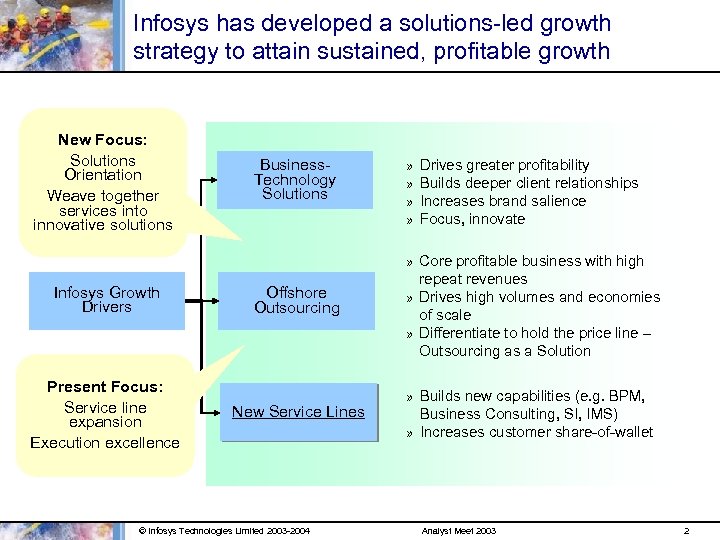 Infosys has developed a solutions-led growth strategy to attain sustained, profitable growth

New Focus:
Solutions Orientation
Weave together services into innovative solutions

Infosys Growth Drivers

Present Focus:
Service line expansion
Execution excellence

Business-Technology Solutions

» Drives greater profitability
» Builds deeper client relationships
» Increases brand salience
» Focus, innovate

Offshore Outsourcing

» Core profitable business with high repeat revenues
» Drives high volumes and economies of scale
» Differentiate to hold the price line – Outsourcing as a Solution

New Service Lines

» Builds new capabilities (e.g. BPM, Business Consulting, SI, IMS)
» Increases customer share-of-wallet

© Infosys Technologies Limited 2003-2004 Analyst Meet 2003 2